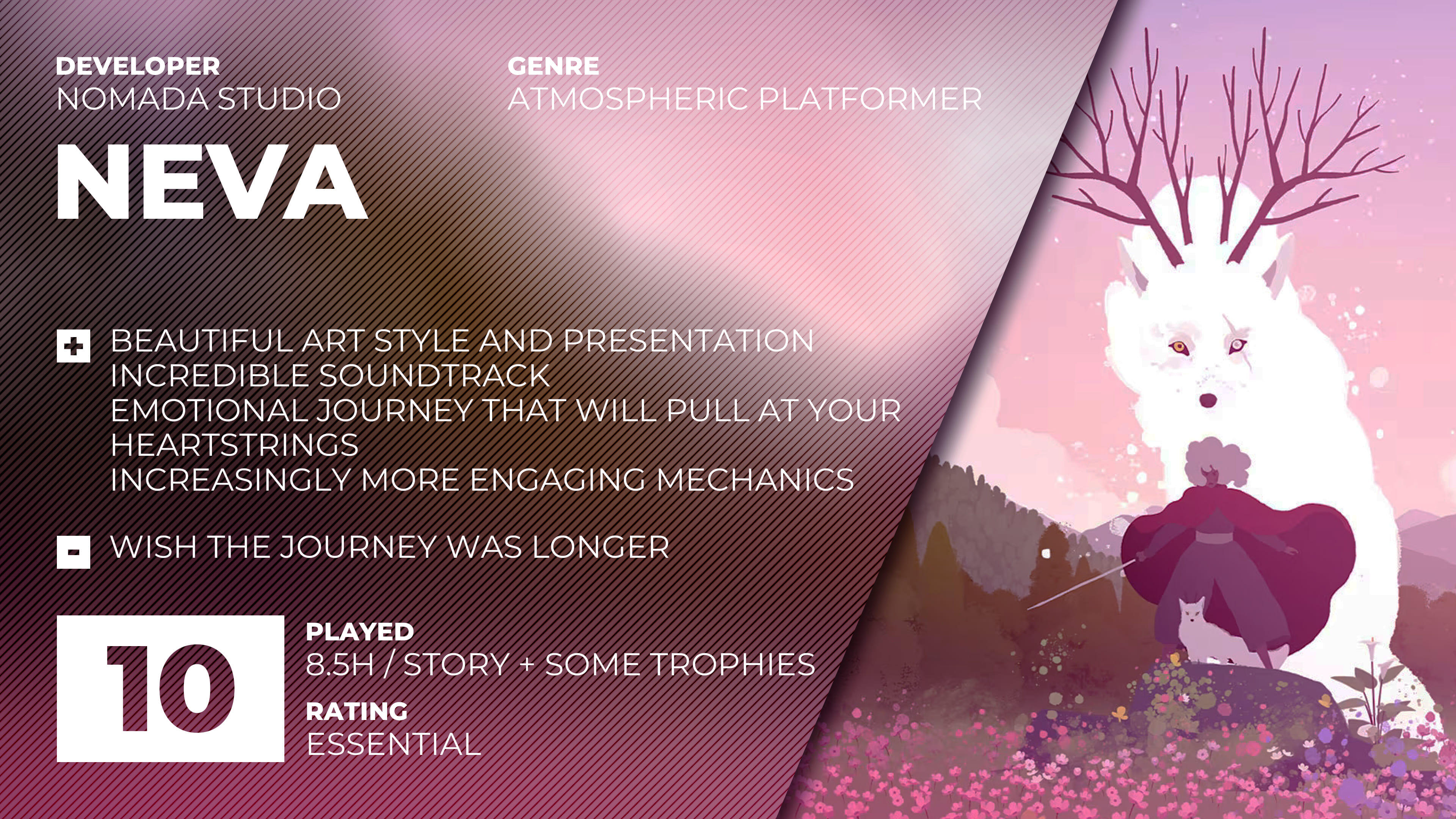 DEVELOPER
NOMADA STUDIO

GENRE
ATMOSPHERIC PLATFORMER

NEVA

+ BEAUTIFUL ART STYLE AND PRESENTATION
INCREDIBLE SOUNDTRACK
EMOTIONAL JOURNEY THAT WILL PULL AT YOUR HEARTSTRINGS
INCREASINGLY MORE ENGAGING MECHANICS

- WISH THE JOURNEY WAS LONGER

10

PLAYED
8.5H / STORY + SOME TROPHIES

RATING
ESSENTIAL